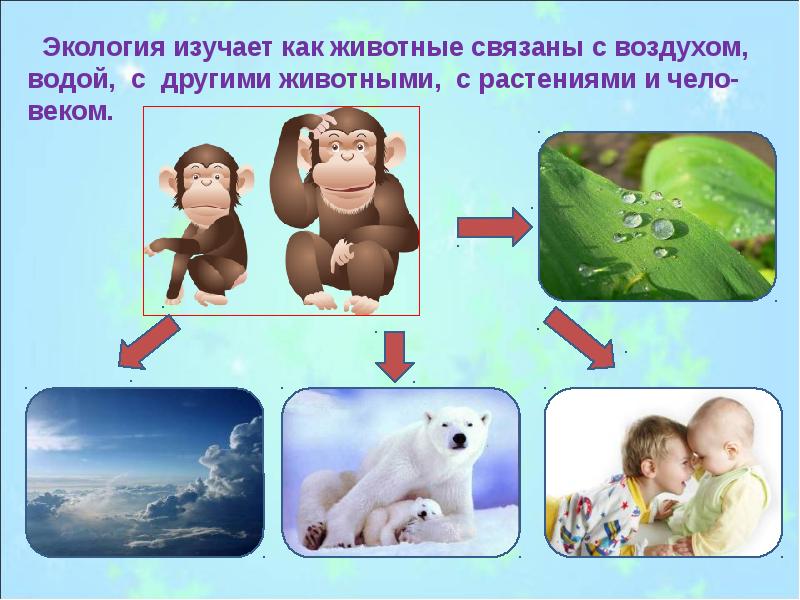 Экология изучает как животные связаны с воздухом, водой, с другими животными, с растениями и человеком.